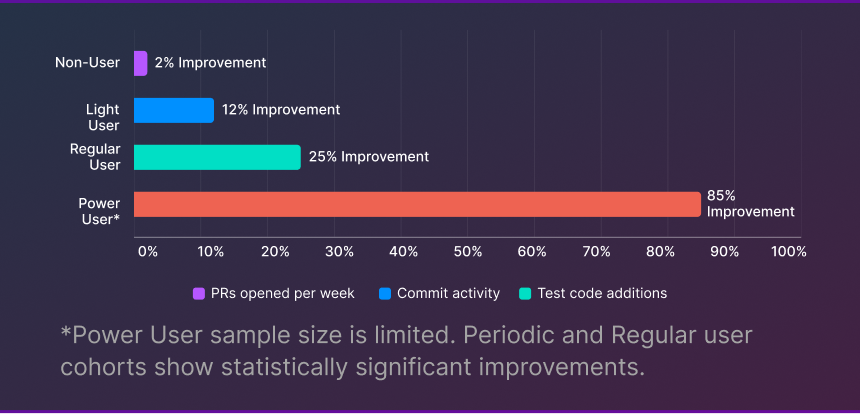 Non-User
2% Improvement

Light User
12% Improvement

Regular User
25% Improvement

Power User*
85% Improvement

0% 10% 20% 30% 40% 50% 60% 70% 80% 90% 100%

PRs opened per week
Commit activity
Test code additions

*Power User sample size is limited. Periodic and Regular user cohorts show statistically significant improvements.